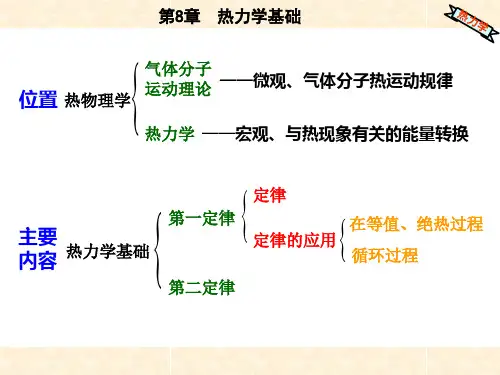 第8章　热力学基础

热力学

位置　热物理学

气体分子运动理论　——微观、气体分子热运动规律

热力学　——宏观、与热现象有关的能量转换

主要内容　热力学基础

第一定律

定律

定律的应用

在等值、绝热过程

循环过程

第二定律